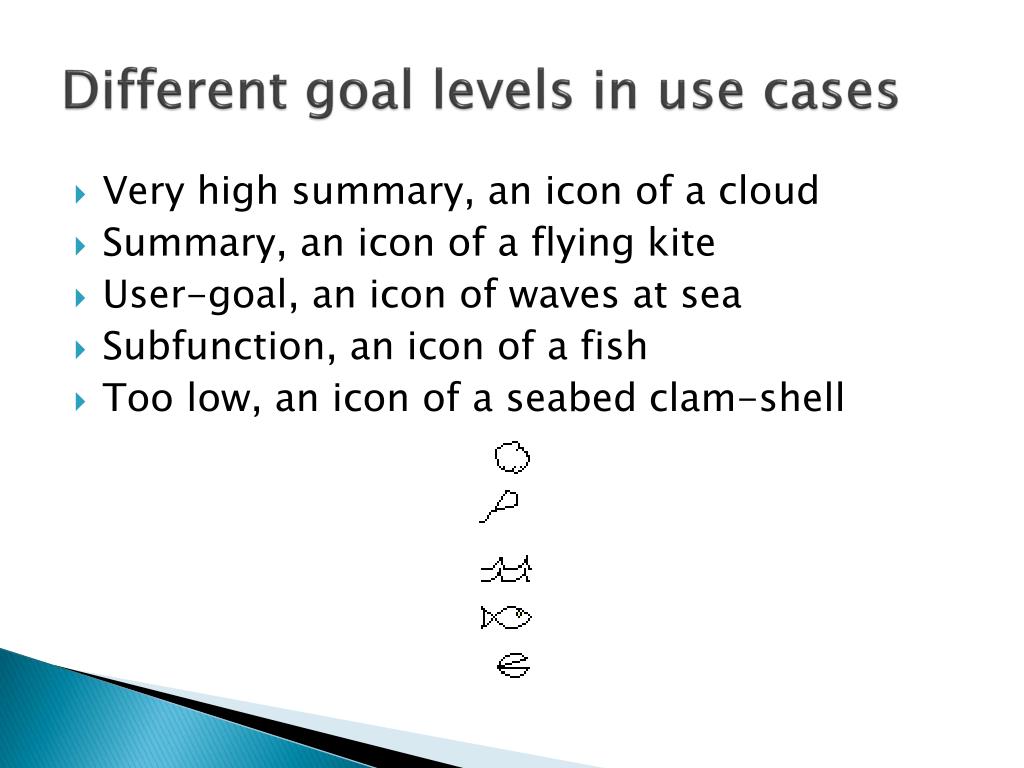 Different goal levels in use cases

Very high summary, an icon of a cloud
Summary, an icon of a flying kite
User-goal, an icon of waves at sea
Subfunction, an icon of a fish
Too low, an icon of a seabed clam-shell